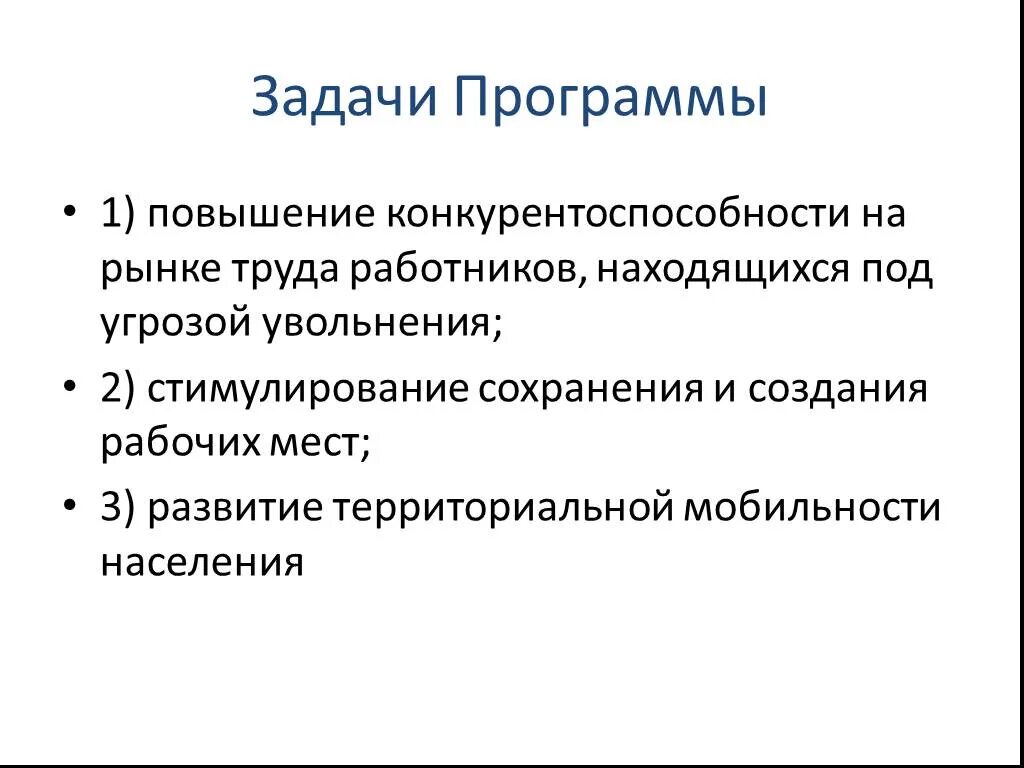 Задачи Программы

• 1) повышение конкурентоспособности на рынке труда работников, находящихся под угрозой увольнения;

• 2) стимулирование сохранения и создания рабочих мест;

• 3) развитие территориальной мобильности населения